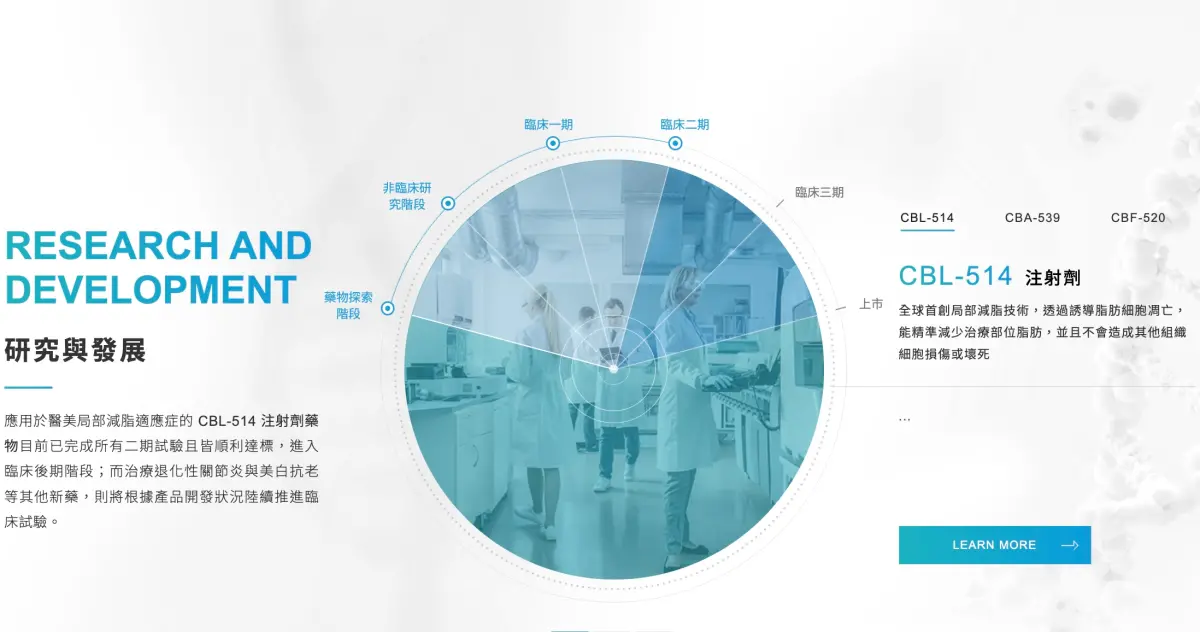 RESEARCH AND DEVELOPMENT

研究與發展

應用於醫美局部減脂適應症的 CBL-514 注射劑藥物目前已完成所有二期試驗且皆順利達標，進入臨床後期階段；而治療退化性關節炎與美白抗老等其他新藥，則將根據產品開發狀況陸續推進臨床試驗。

藥物探索階段

非臨床研究階段

臨床一期

臨床二期

臨床三期

上市

CBL-514 CBA-539 CBF-520

CBL-514 注射劑

全球首創局部減脂技術，透過誘導脂肪細胞凋亡，能精準減少治療部位脂肪，並且不會造成其他組織細胞損傷或壞死

...

LEARN MORE